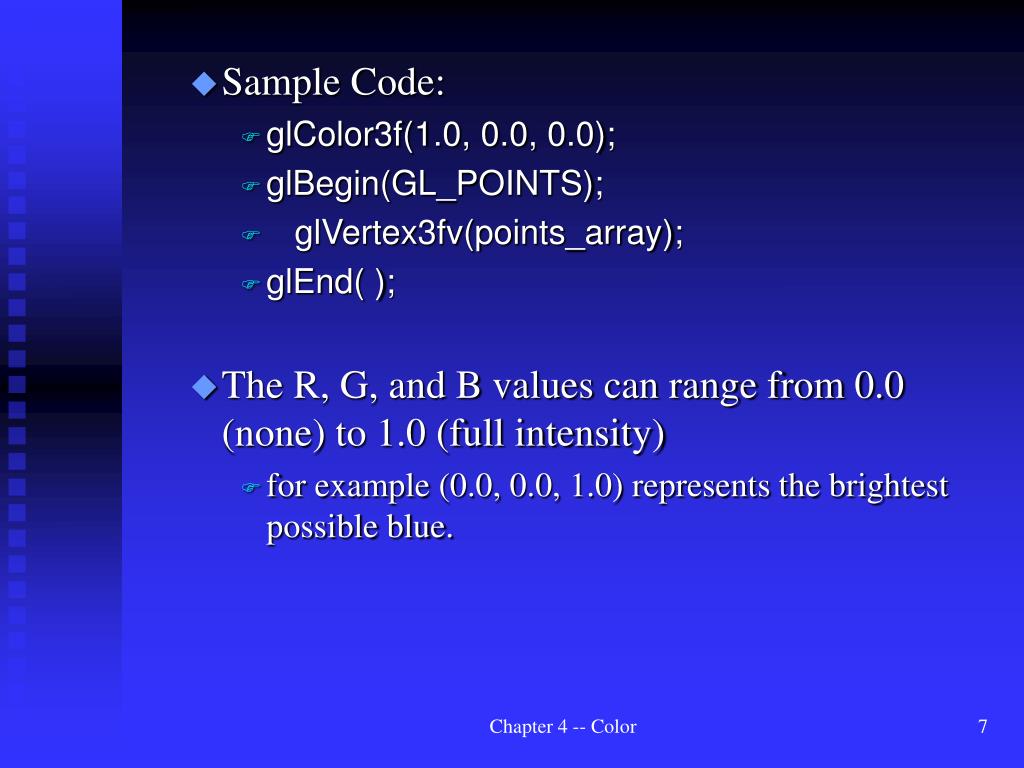 Sample Code:

glColor3f(1.0, 0.0, 0.0);

glBegin(GL_POINTS);

glVertex3fv(points_array);

glEnd( );

The R, G, and B values can range from 0.0 (none) to 1.0 (full intensity)

for example (0.0, 0.0, 1.0) represents the brightest possible blue.

Chapter 4 -- Color

7